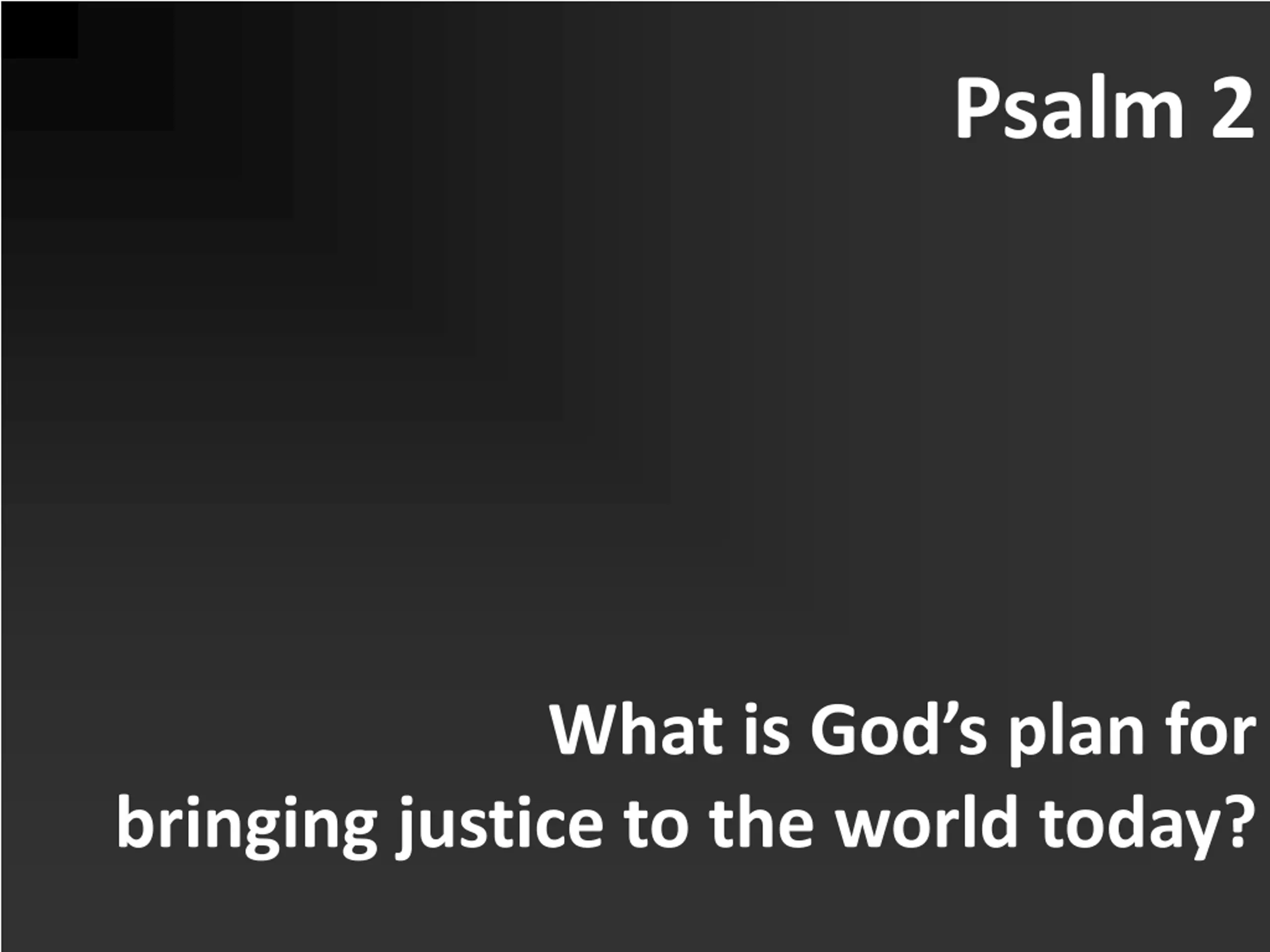 Psalm 2

What is God’s plan for bringing justice to the world today?